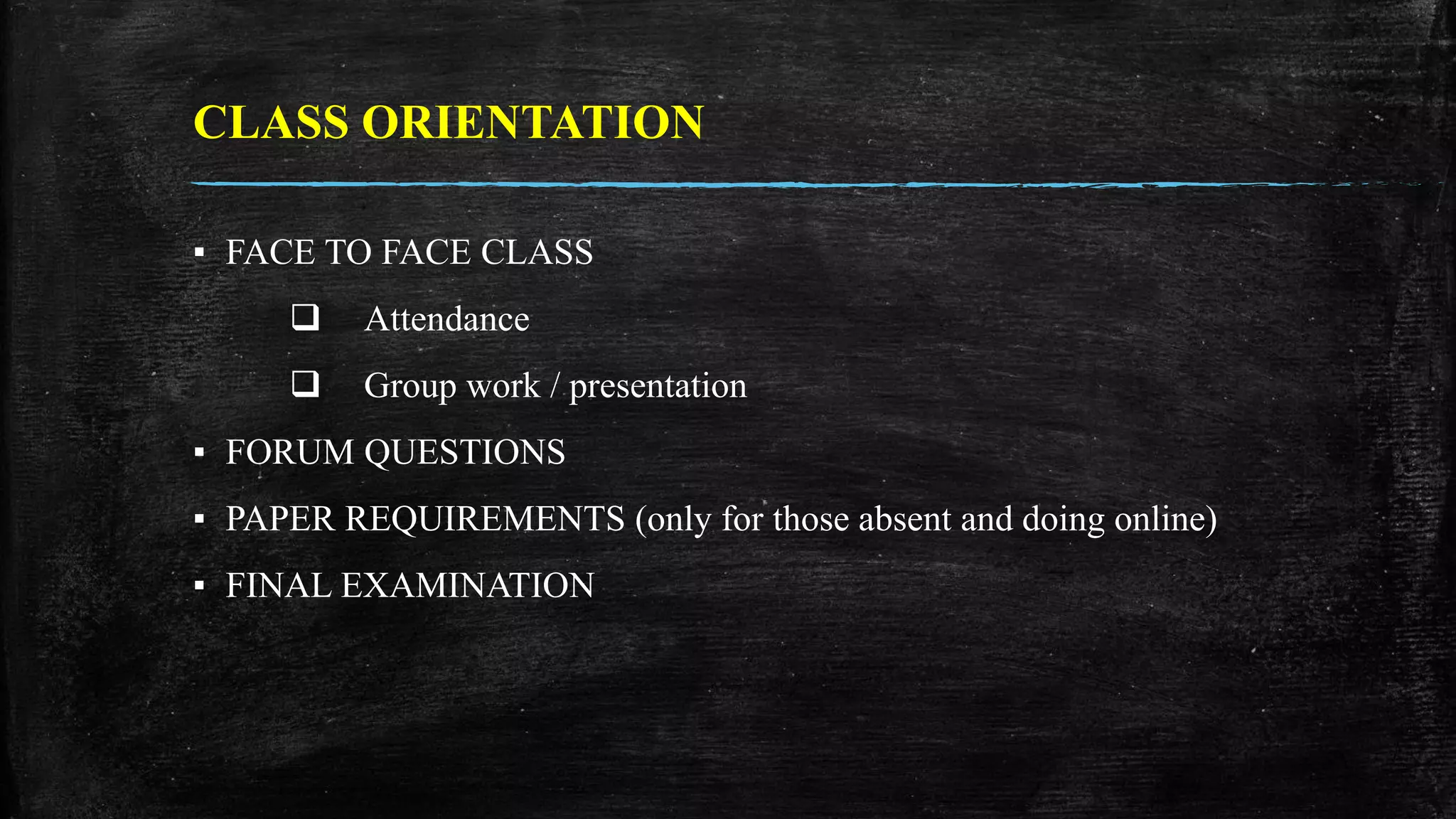 CLASS ORIENTATION

▪ FACE TO FACE CLASS

❑ Attendance

❑ Group work / presentation

▪ FORUM QUESTIONS

▪ PAPER REQUIREMENTS (only for those absent and doing online)

▪ FINAL EXAMINATION